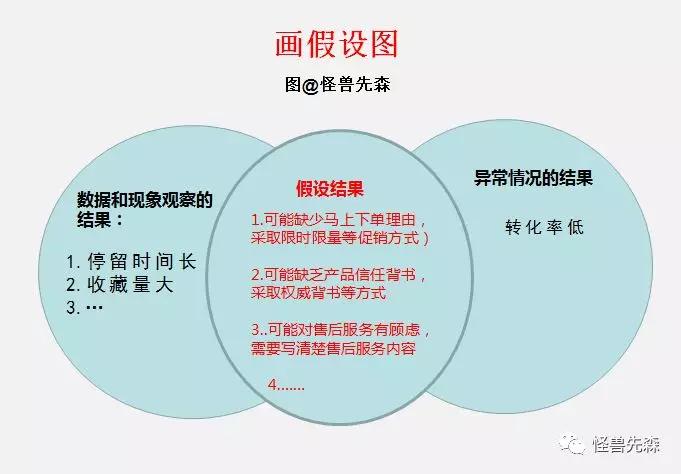 画假设图

图@怪兽先森

数据和现象观察的结果：

1. 停留时间长
2. 收藏量大
3. …

假设结果

1.可能缺少马上下单理由，采取限时限量等促销方式）

2.可能缺乏产品信任背书，采取权威背书等方式

3..可能对售后服务有顾虑，需要写清楚售后服务内容

4.......

异常情况的结果

转化率低

怪兽先森